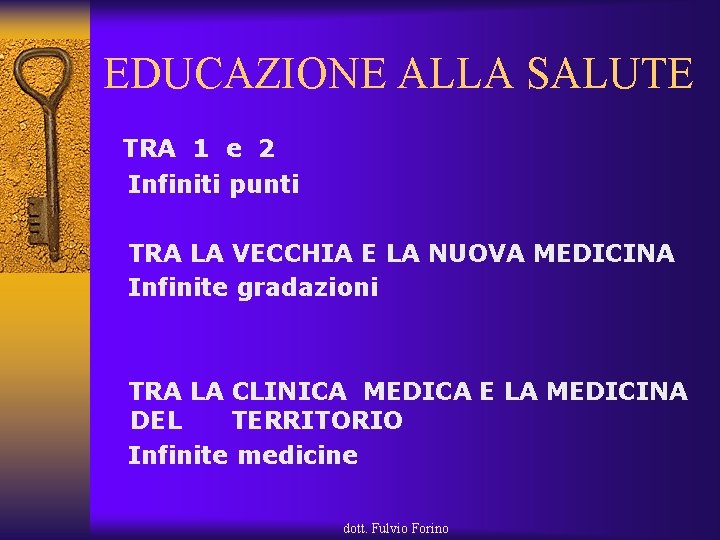 EDUCAZIONE ALLA SALUTE

TRA 1 e 2
Infiniti punti

TRA LA VECCHIA E LA NUOVA MEDICINA
Infinite gradazioni

TRA LA CLINICA MEDICA E LA MEDICINA DEL TERRITORIO
Infinite medicine

dott. Fulvio Forino